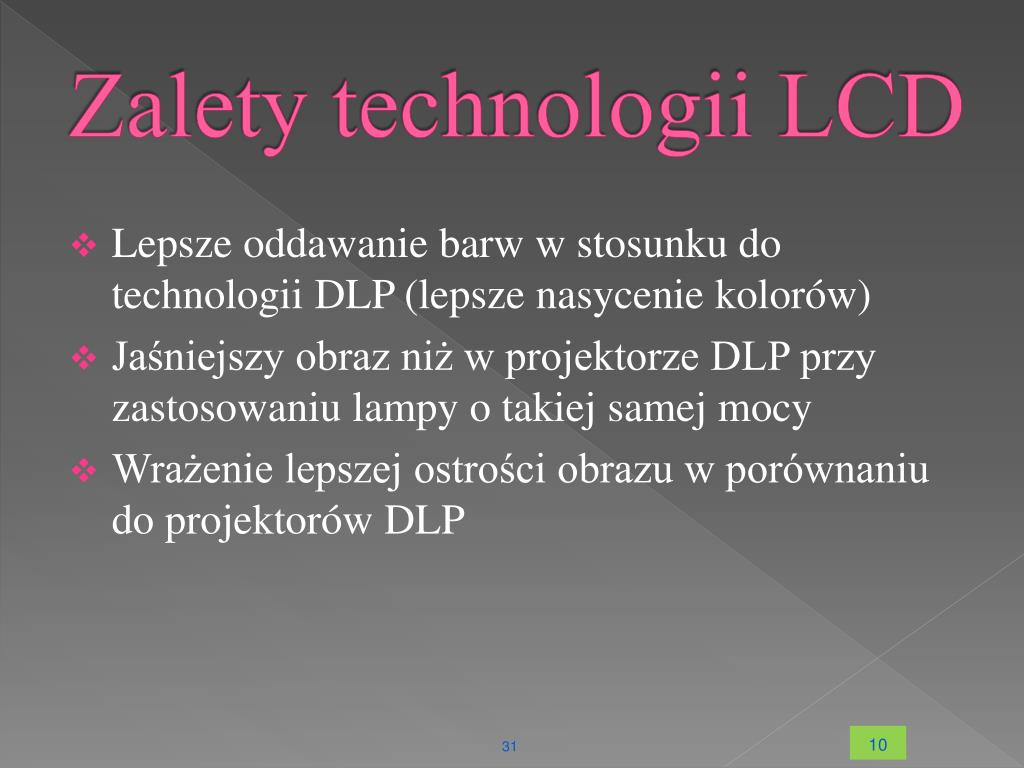 Zalety technologii LCD

❖ Lepsze oddawanie barw w stosunku do technologii DLP (lepsze nasycenie kolorów)
❖ Jaśniejszy obraz niż w projektorze DLP przy zastosowaniu lampy o takiej samej mocy
❖ Wrażenie lepszej ostrości obrazu w porównaniu do projektorów DLP

31

10